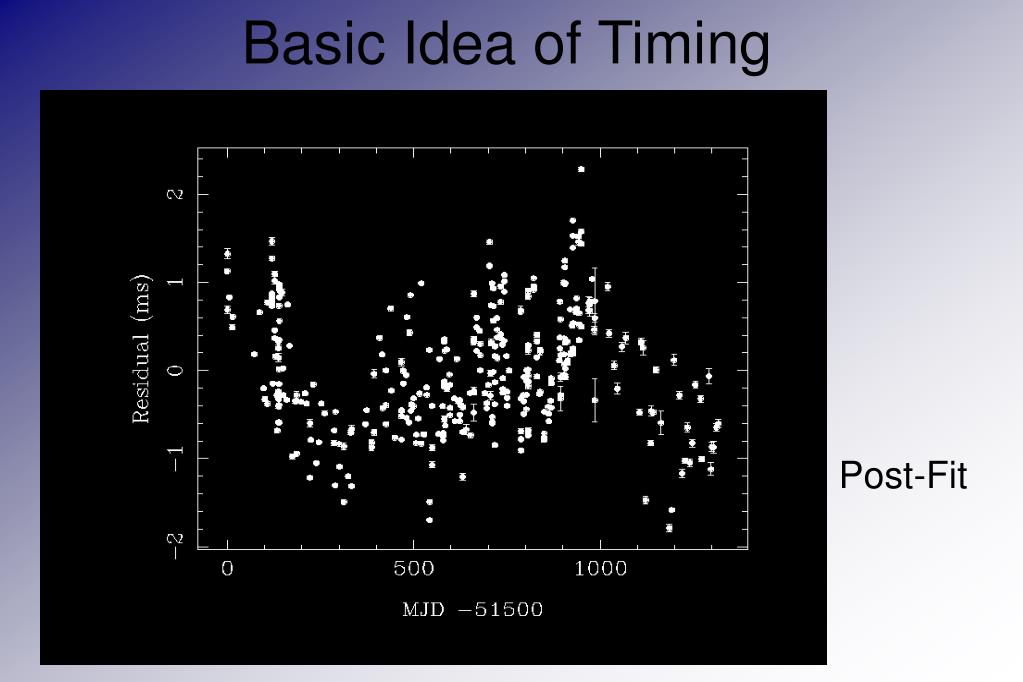 Basic Idea of Timing

Residual (ms)

2
1
0
−1
−2

0
500
1000

MJD −51500

Post-Fit